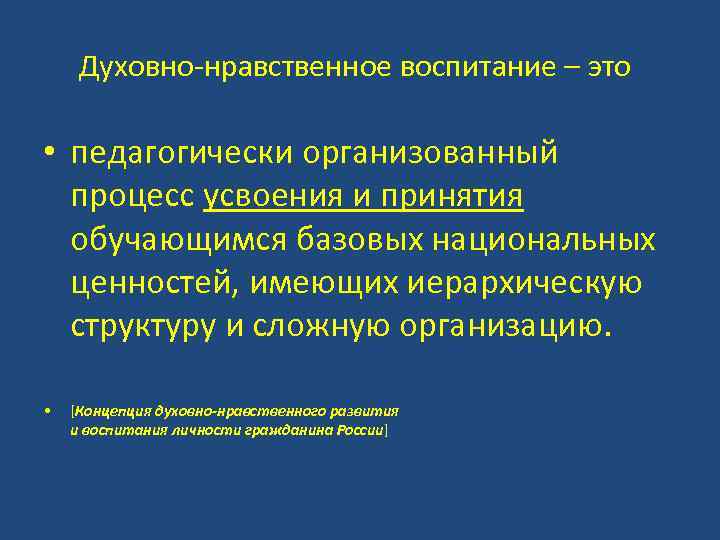 Духовно-нравственное воспитание – это

• педагогически организованный процесс усвоения и принятия обучающимся базовых национальных ценностей, имеющих иерархическую структуру и сложную организацию.

• [Концепция духовно-нравственного развития и воспитания личности гражданина России]